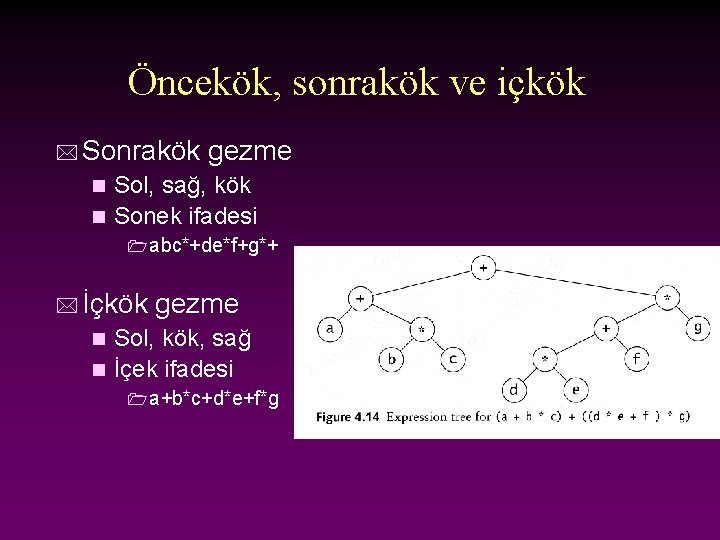 Öncekök, sonrakök ve içkök

Sonrakök gezme

Sol, sağ, kök

Sonek ifadesi

abc*+de*f+g*+

İçkök gezme

Sol, kök, sağ

İçek ifadesi

a+b*c+d*e+f*g

+
+
*
a
*
+
g
b
c
*
f
d
e

Figure 4.14 Expression tree for (a + b * c) + ((d * e + f ) * g)